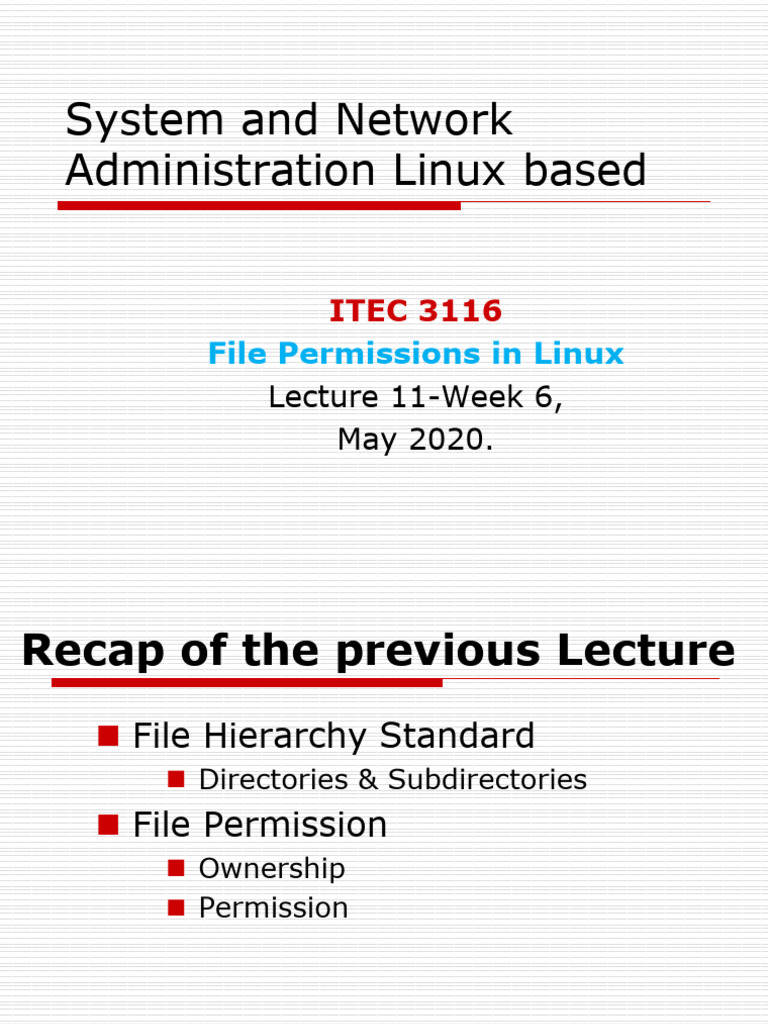 System and Network Administration Linux based

ITEC 3116
File Permissions in Linux
Lecture 11-Week 6,
May 2020.

Recap of the previous Lecture

File Hierarchy Standard
Directories & Subdirectories
File Permission
Ownership
Permission